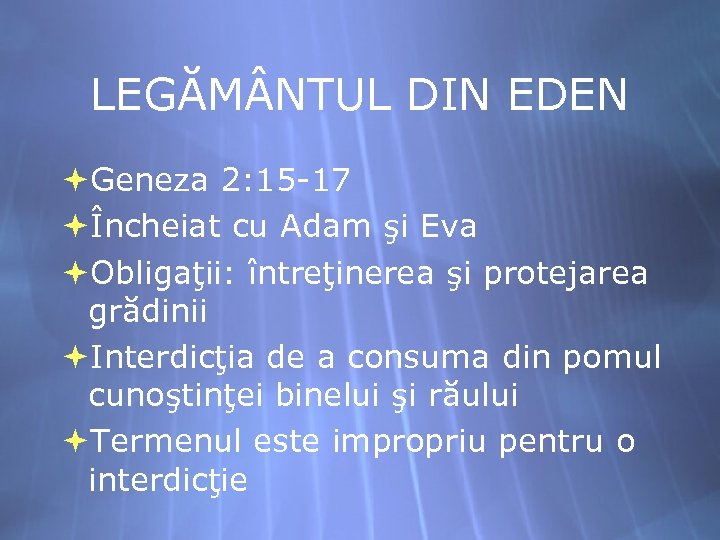 LEGĂMÂNTUL DIN EDEN

Geneza 2:15-17

Încheiat cu Adam şi Eva

Obligaţii: întreţinerea şi protejarea grădinii

Interdicţia de a consuma din pomul cunoştinţei binelui şi răului

Termenul este impropriu pentru o interdicţie